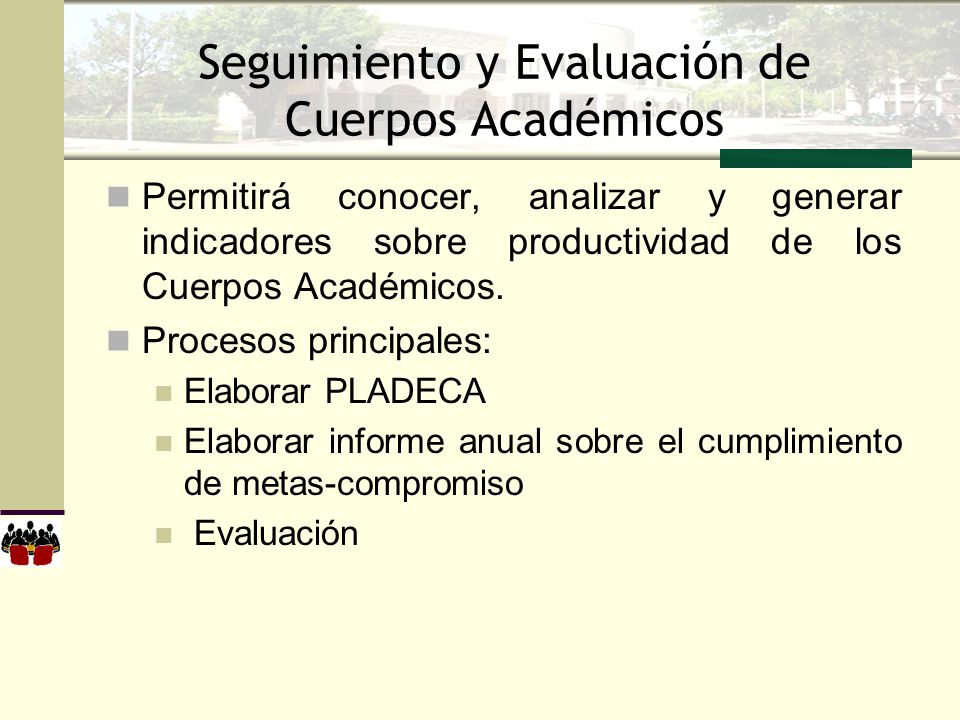 Seguimiento y Evaluación de Cuerpos Académicos

Permitirá conocer, analizar y generar indicadores sobre productividad de los Cuerpos Académicos.

Procesos principales:

Elaborar PLADECA

Elaborar informe anual sobre el cumplimiento de metas-compromiso

Evaluación